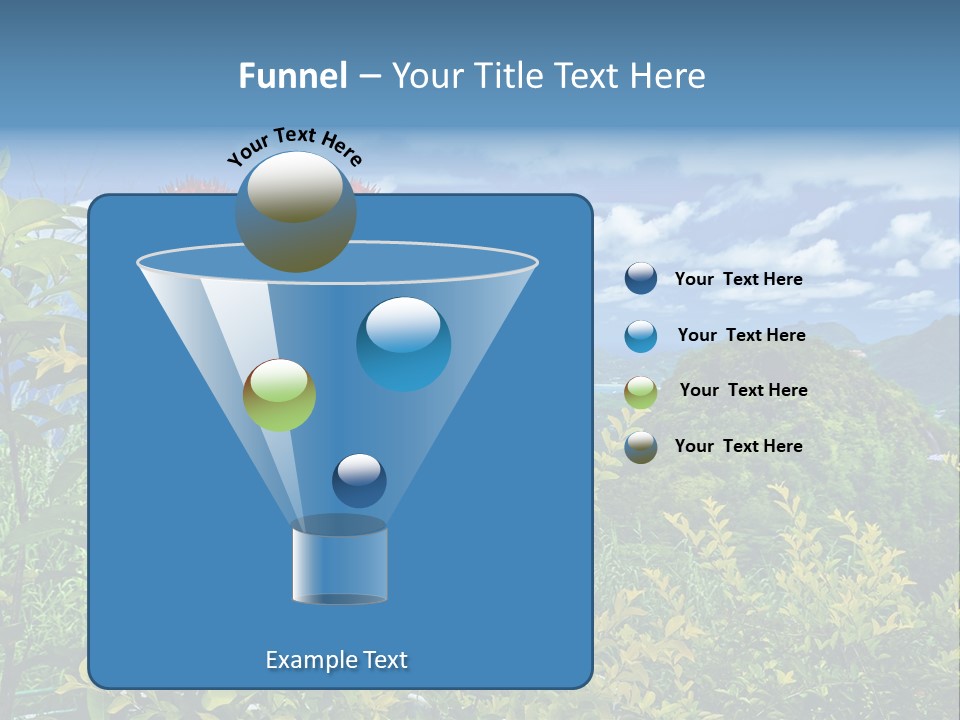 Funnel – Your Title Text Here

Your Text Here

Your Text Here

Your Text Here

Your Text Here

Your Text Here

Example Text